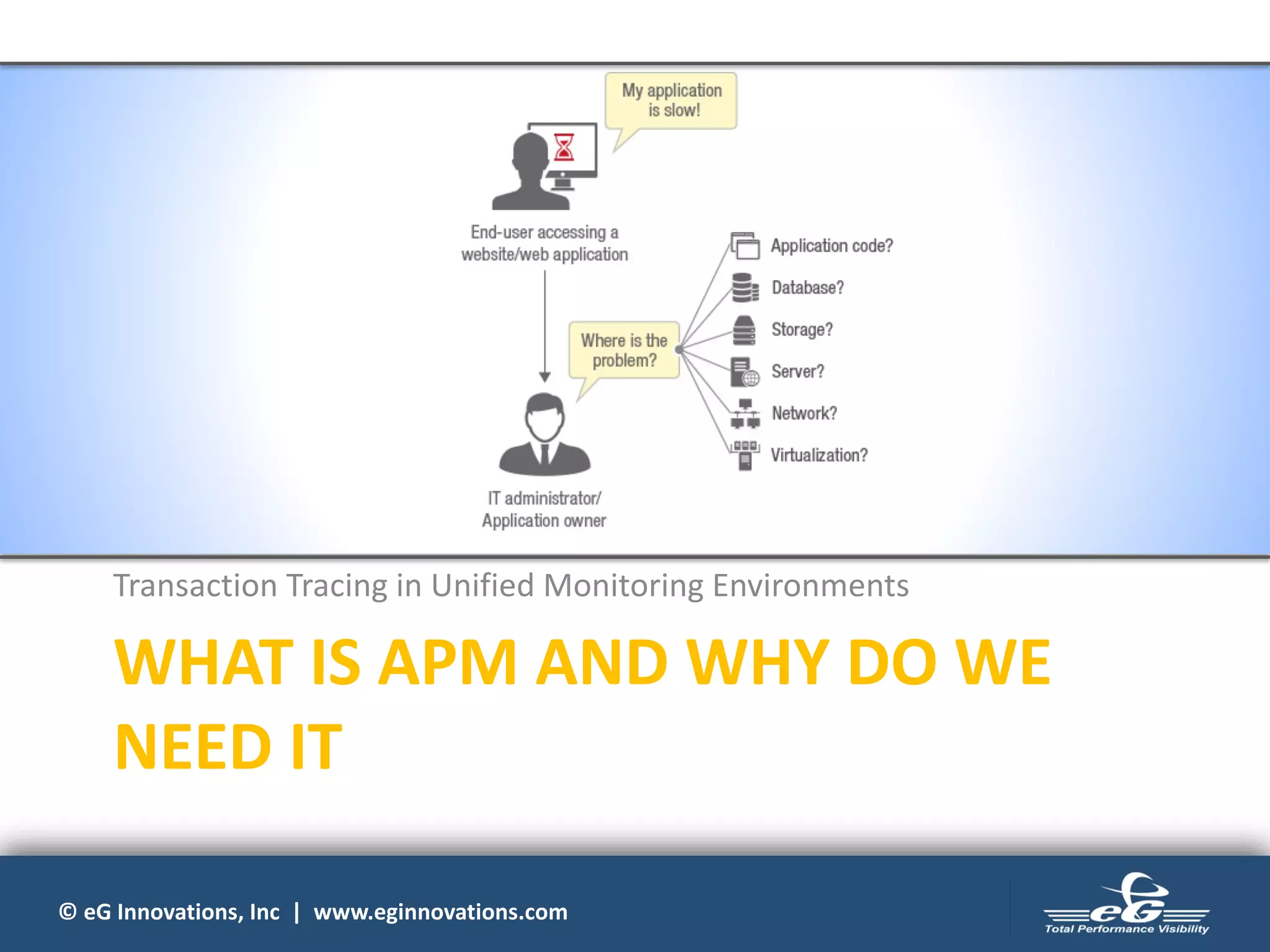 My application is slow!

End-user accessing a website/web application

Where is the problem?

Application code?

Database?

Storage?

Server?

Network?

Virtualization?

IT administrator/ Application owner

Transaction Tracing in Unified Monitoring Environments

WHAT IS APM AND WHY DO WE NEED IT

© eG Innovations, Inc | www.eginnovations.com

eG Total Performance Visibility